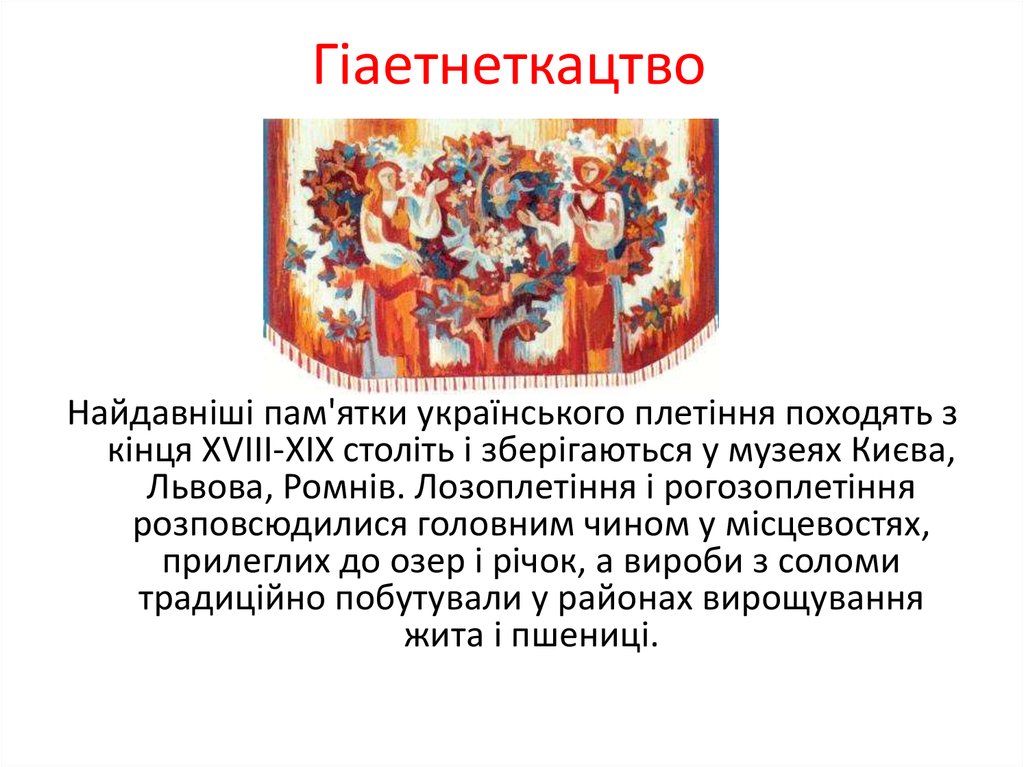 Гіаетнеткацтво

Найдавніші пам'ятки українського плетіння походять з кінця XVIII-XIX століть і зберігаються у музеях Києва, Львова, Ромнів. Лозоплетіння і рогозоплетіння розповсюдилися головним чином у місцевостях, прилеглих до озер і річок, а вироби з соломи традиційно побутували у районах вирощування жита і пшениці.